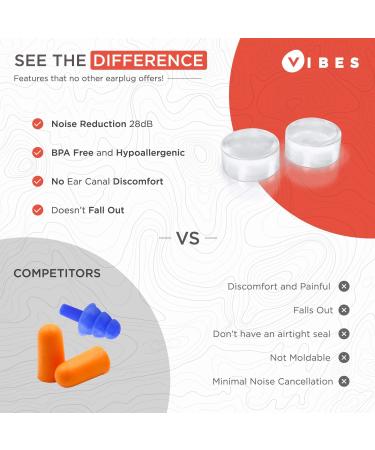 SEE THE DIFFERENCE
Features that no other earplug offers!

VIBES

Noise Reduction 28dB

BPA Free and Hypoallergenic

No Ear Canal Discomfort

Doesn't Fall Out

VS

COMPETITORS

Discomfort and Painful

Falls Out

Don't have an airtight seal

Not Moldable

Minimal Noise Cancellation